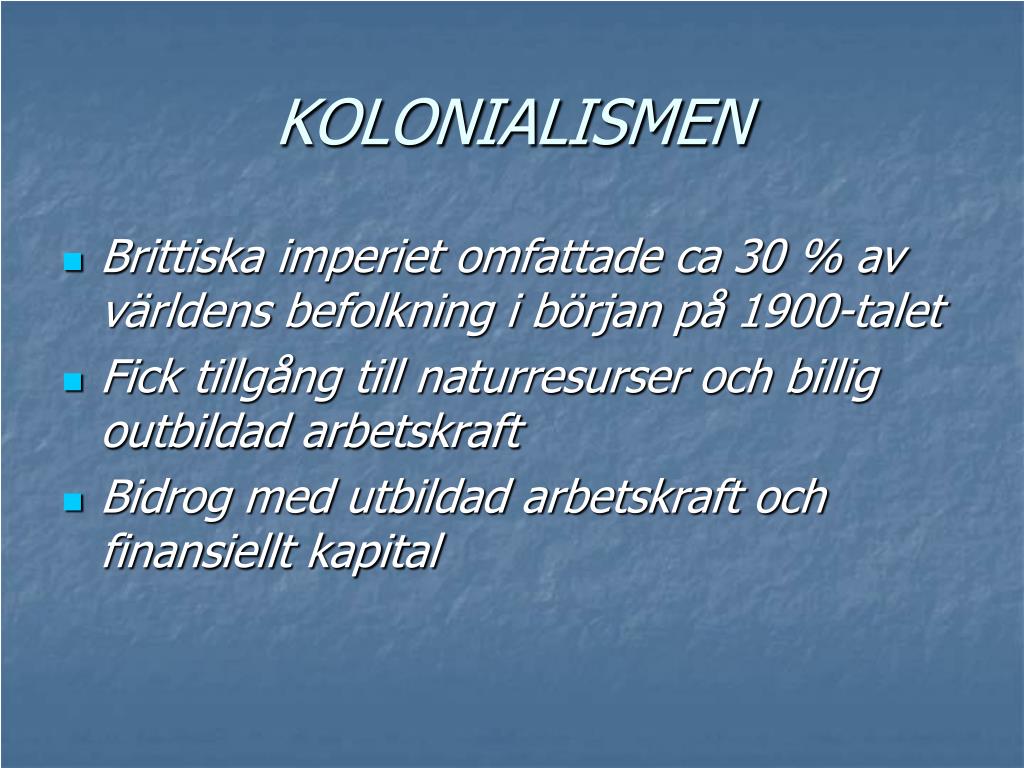 KOLONIALISMEN

- Brittiska imperiet omfattade ca 30 % av världens befolkning i början på 1900-talet
- Fick tillgång till naturresurser och billig outbildad arbetskraft
- Bidrog med utbildad arbetskraft och finansiellt kapital